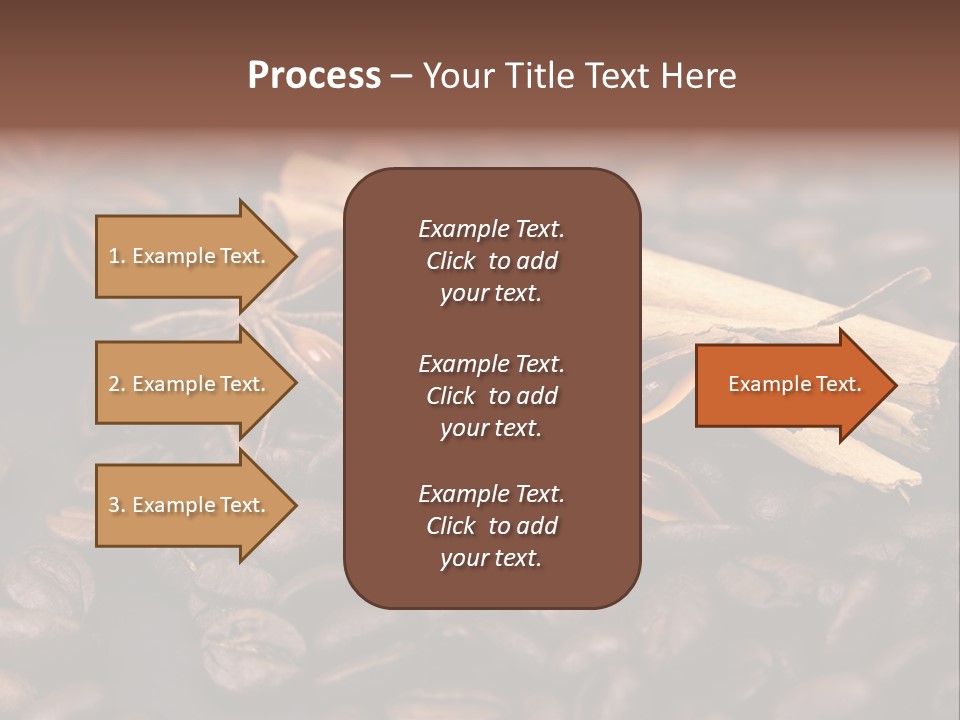 Process – Your Title Text Here

1. Example Text.

2. Example Text.

3. Example Text.

Example Text. Click to add your text.

Example Text. Click to add your text.

Example Text. Click to add your text.

Example Text.